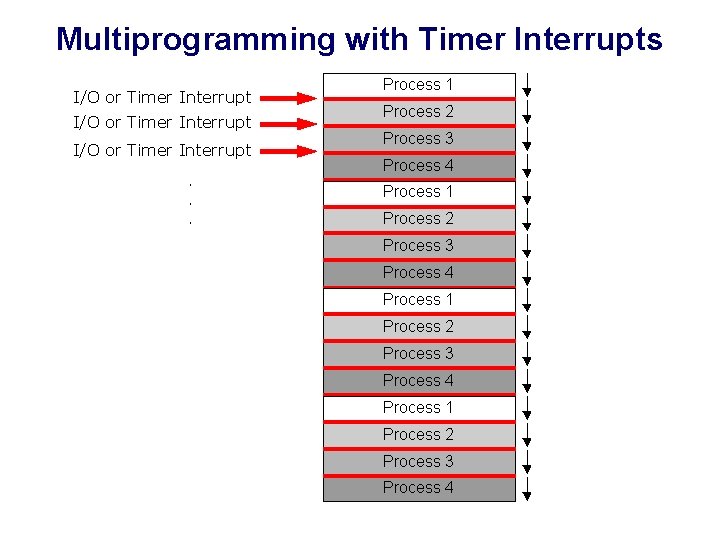 Multiprogramming with Timer Interrupts

I/O or Timer Interrupt
I/O or Timer Interrupt
I/O or Timer Interrupt
.
.
.

Process 1
Process 2
Process 3
Process 4
Process 1
Process 2
Process 3
Process 4
Process 1
Process 2
Process 3
Process 4
Process 1
Process 2
Process 3
Process 4